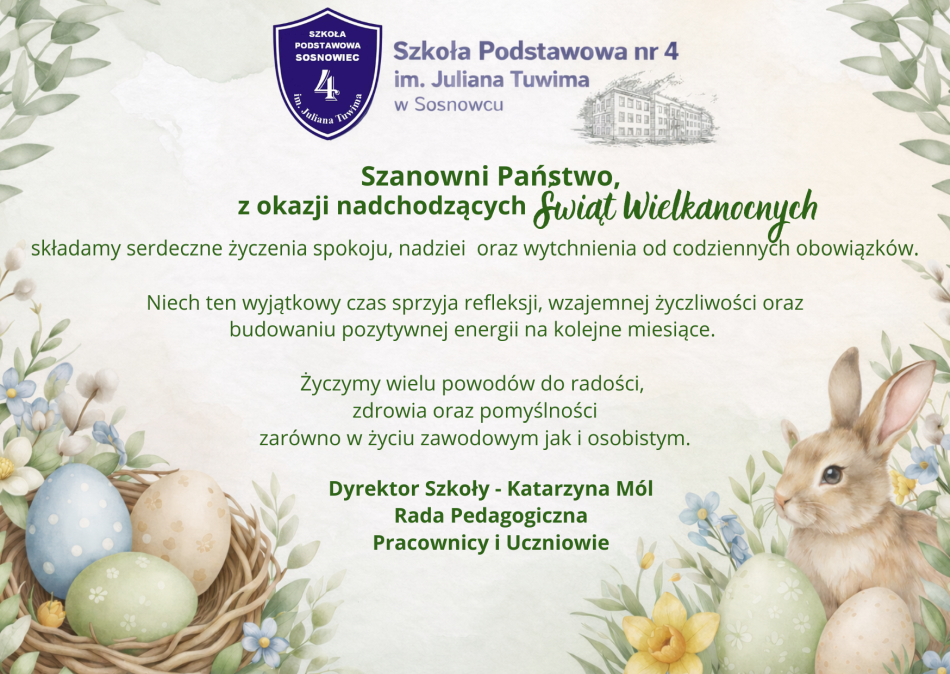 SZKOŁA PODSTAWOWA SOSNOWIEC 4 im. Juliana Tuwima

Szkoła Podstawowa nr 4
im. Juliana Tuwima
w Sosnowcu

Szanowni Państwo,
z okazji nadchodzących Świąt Wielkanocnych
składamy serdeczne życzenia spokoju, nadziei oraz wytchnienia od codziennych obowiązków.

Niech ten wyjątkowy czas sprzyja refleksji, wzajemnej życzliwości oraz budowaniu pozytywnej energii na kolejne miesiące.

Życzymy wielu powodów do radości,
zdrowia oraz pomyślności
zarówno w życiu zawodowym jak i osobistym.

Dyrektor Szkoły - Katarzyna Mól
Rada Pedagogiczna
Pracownicy i Uczniowie